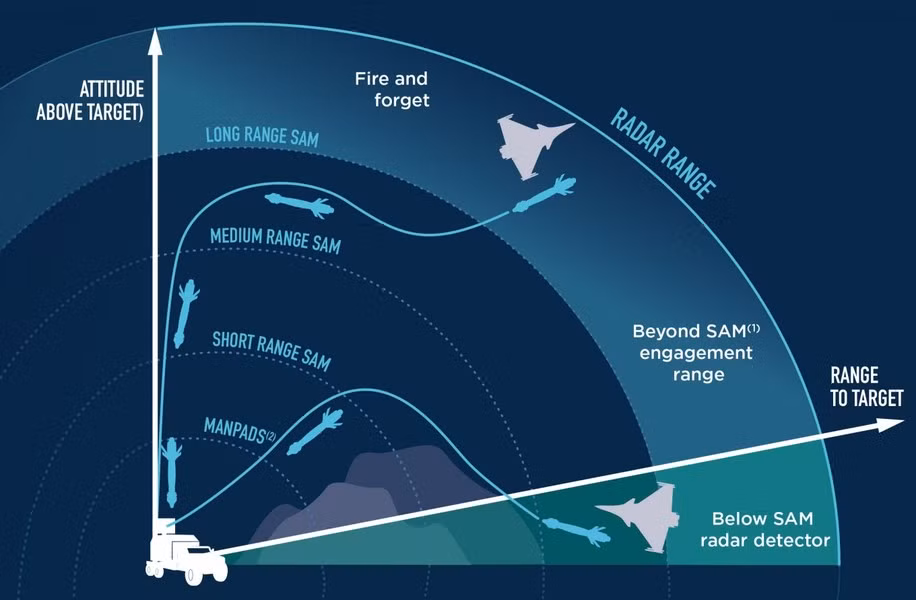 ATTITUDE ABOVE TARGET)

Fire and forget

RADAR RANGE

LONG RANGE SAM

MEDIUM RANGE SAM

SHORT RANGE SAM

MANPADS$^{(2)}$

Beyond SAM$^{(1)}$ engagement range

RANGE TO TARGET

Below SAM radar detector